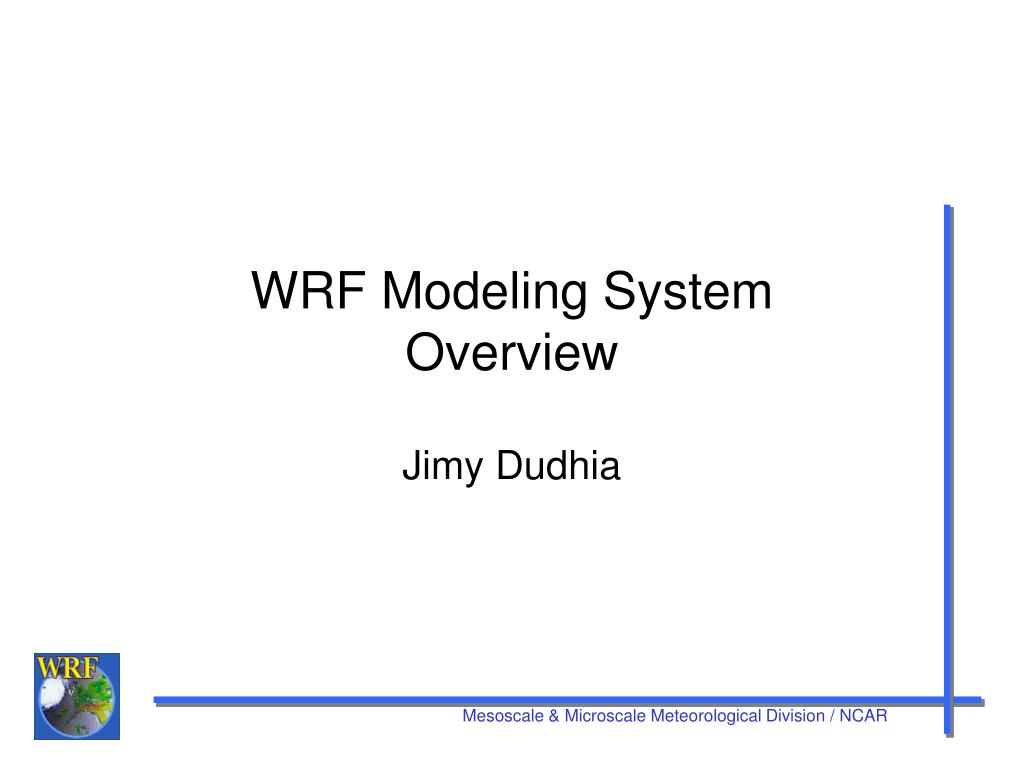 WRF Modeling System Overview

Jimy Dudhia

WRF

Mesoscale & Microscale Meteorological Division / NCAR